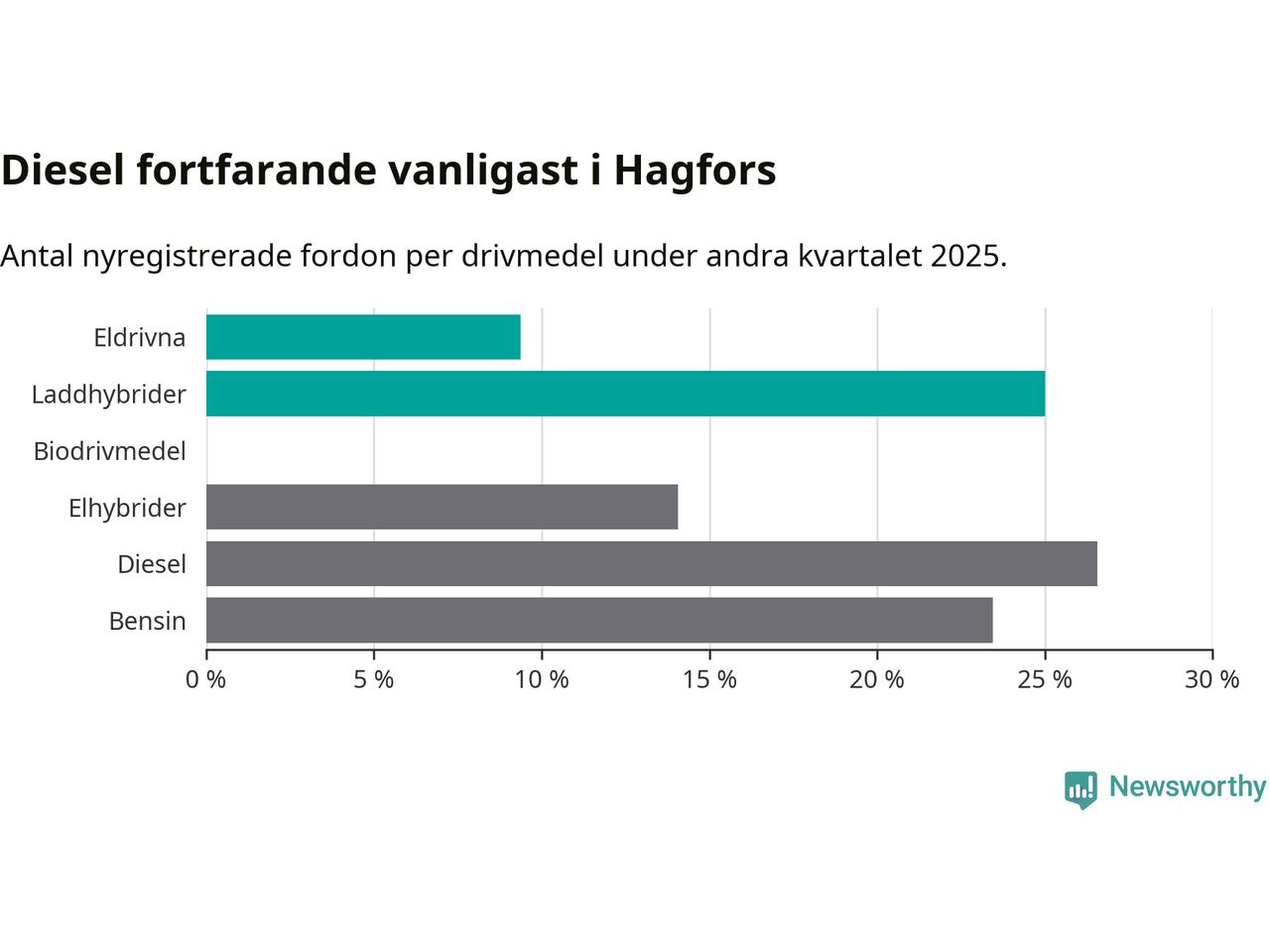 Diesel fortfarande vanligast i Hagfors

Antal nyregistrerade fordon per drivmedel under andra kvartalet 2025.

Eldrivna
Laddhybrider
Biodrivmedel
Elhybrider
Diesel
Bensin

0 %
5 %
10 %
15 %
20 %
25 %
30 %

Newsworthy